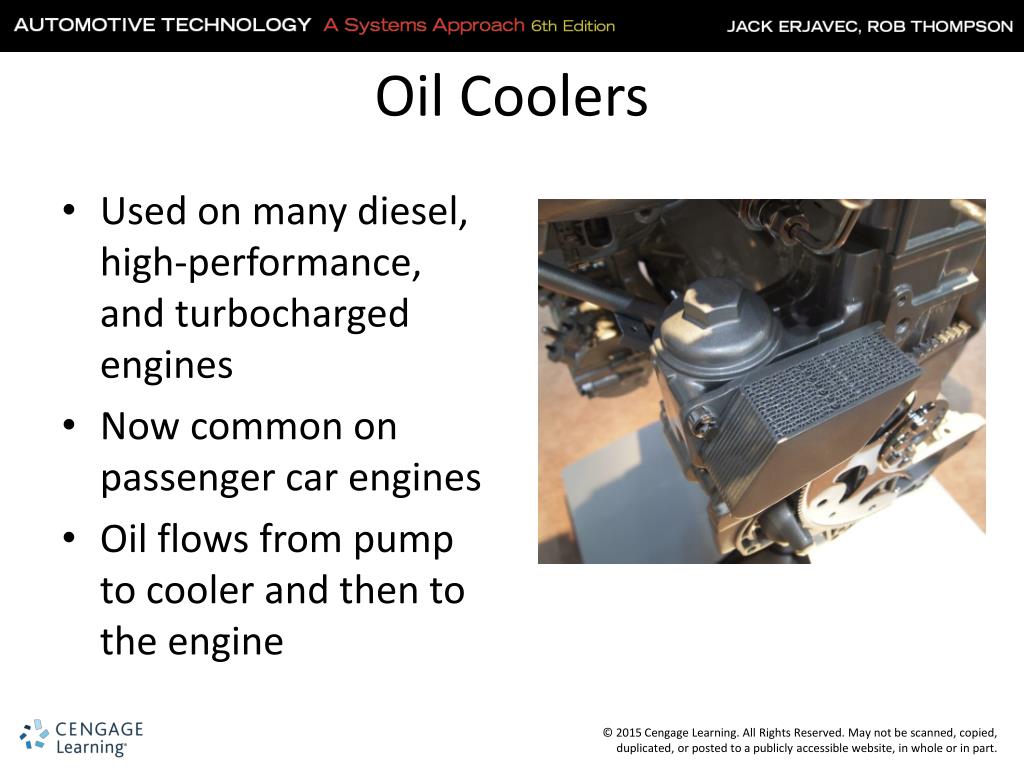 AUTOMOTIVE TECHNOLOGY A Systems Approach 6th Edition
JACK ERJAVEC, ROB THOMPSON

Oil Coolers

• Used on many diesel, high-performance, and turbocharged engines
• Now common on passenger car engines
• Oil flows from pump to cooler and then to the engine

CENGAGE Learning®

© 2015 Cengage Learning. All Rights Reserved. May not be scanned, copied, duplicated, or posted to a publicly accessible website, in whole or in part.